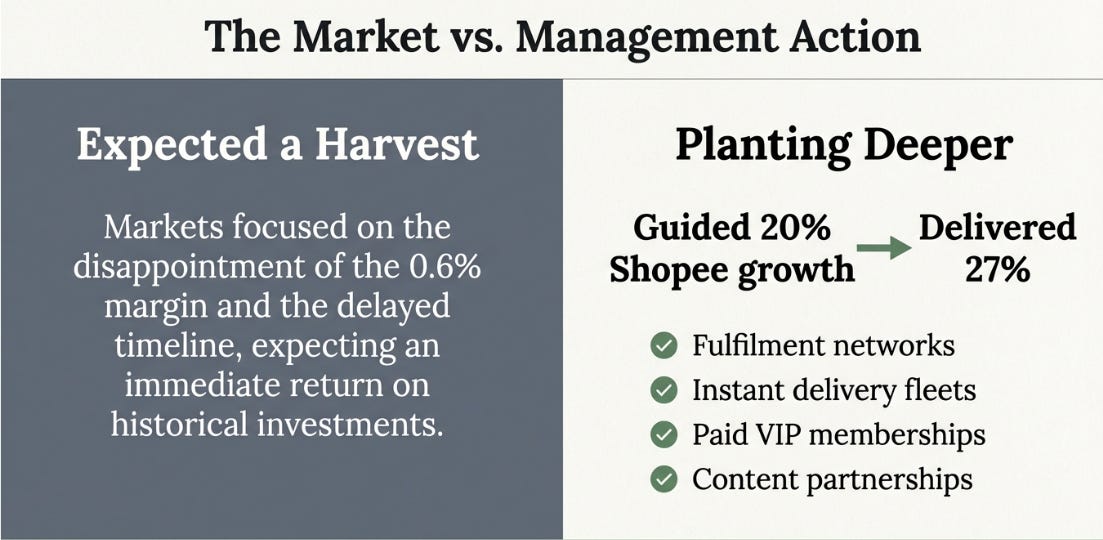 The Market vs. Management Action

Expected a Harvest

Markets focused on the disappointment of the 0.6% margin and the delayed timeline, expecting an immediate return on historical investments.

Planting Deeper

Guided 20% Shopee growth → Delivered 27%

Fulfilment networks
Instant delivery fleets
Paid VIP memberships
Content partnerships